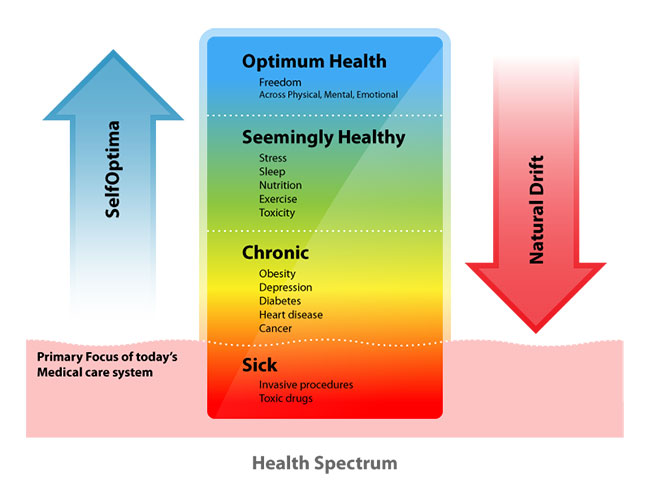 SelfOptima

Optimum Health
Freedom
Across Physical, Mental, Emotional

Seemingly Healthy
Stress
Sleep
Nutrition
Exercise
Toxicity

Chronic
Obesity
Depression
Diabetes
Heart disease
Cancer

Sick
Invasive procedures
Toxic drugs

Natural Drift

Primary Focus of today's Medical care system

Health Spectrum